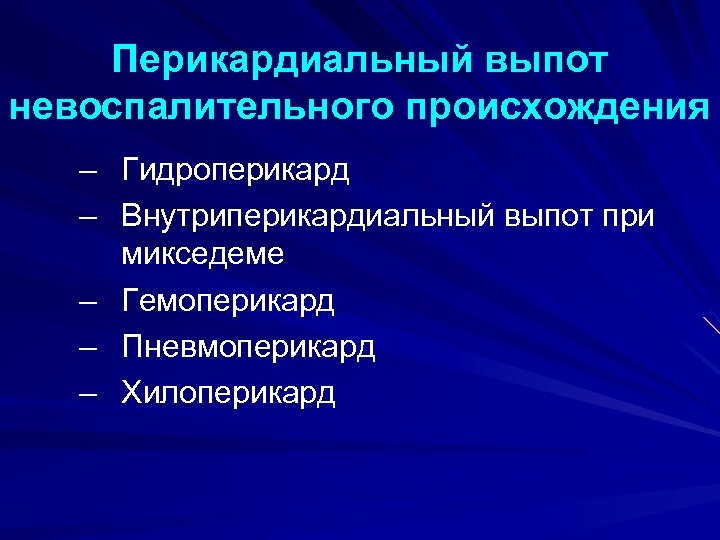 Перикардиальный выпот невоспалительного происхождения

– Гидроперикард
– Внутриперикардиальный выпот при микседеме
– Гемоперикард
– Пневмоперикард
– Хилоперикард